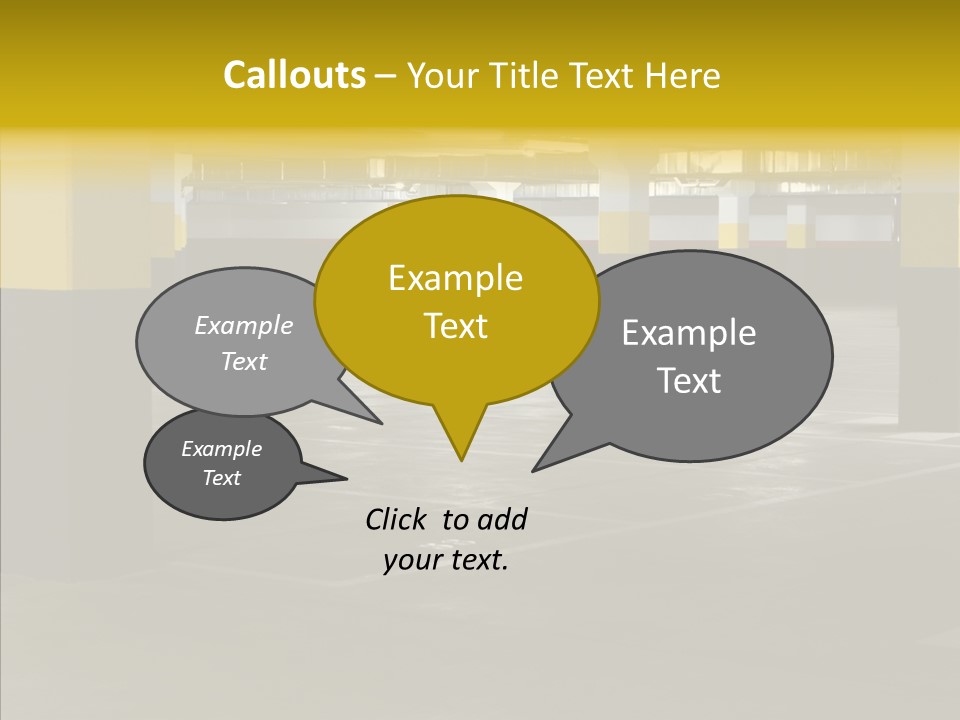 Callouts – Your Title Text Here

Example Text

Example Text

Example Text

Example Text

Click to add your text.